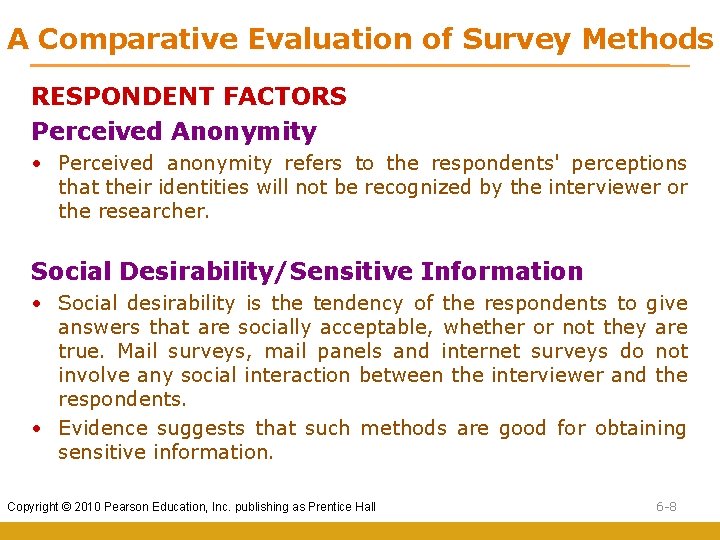 A Comparative Evaluation of Survey Methods

RESPONDENT FACTORS

Perceived Anonymity

• Perceived anonymity refers to the respondents' perceptions that their identities will not be recognized by the interviewer or the researcher.

Social Desirability/Sensitive Information

• Social desirability is the tendency of the respondents to give answers that are socially acceptable, whether or not they are true. Mail surveys, mail panels and internet surveys do not involve any social interaction between the interviewer and the respondents.

• Evidence suggests that such methods are good for obtaining sensitive information.

Copyright © 2010 Pearson Education, Inc. publishing as Prentice Hall

6-8